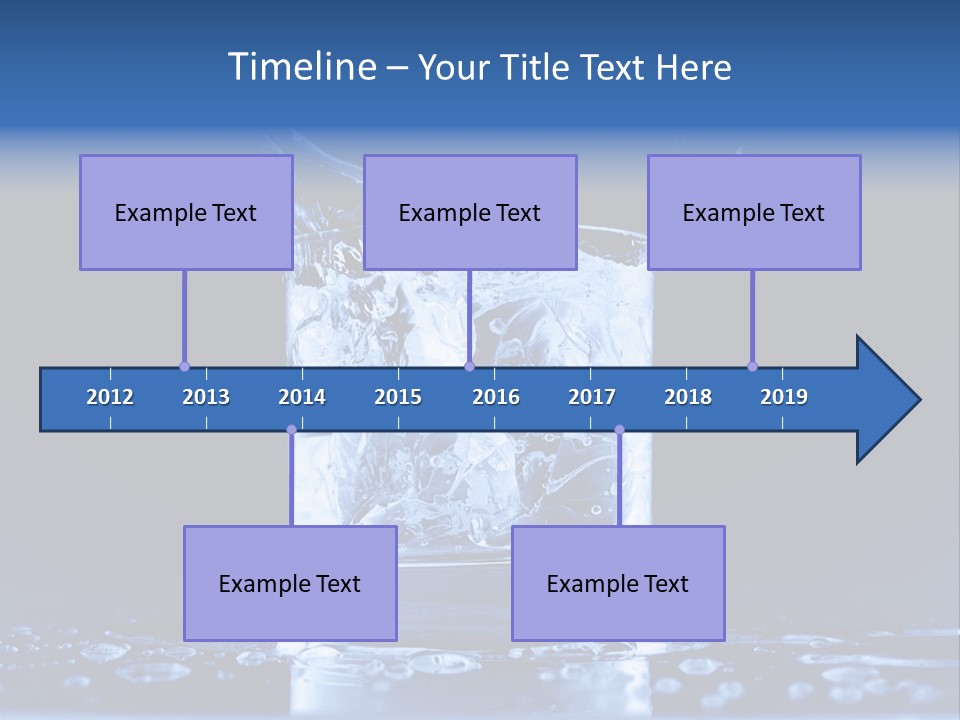 Timeline – Your Title Text Here

Example Text

Example Text

Example Text

2012 2013 2014 2015 2016 2017 2018 2019

Example Text

Example Text